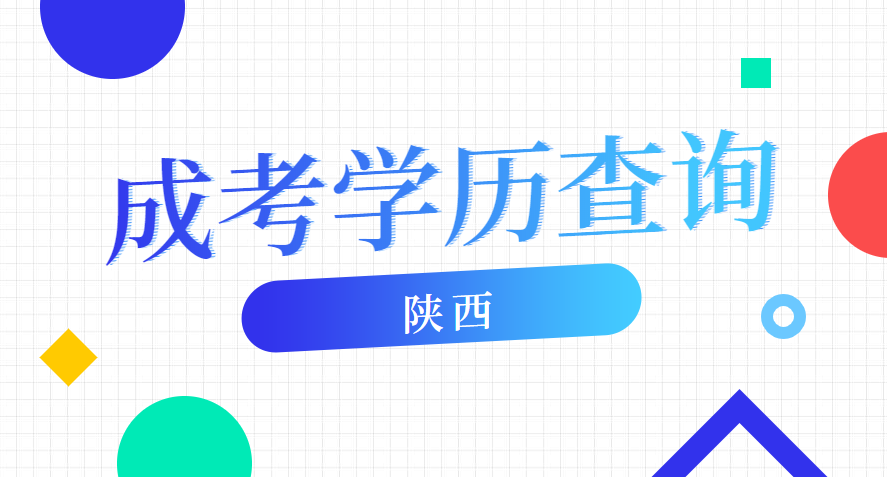 成考学历查询

陕西